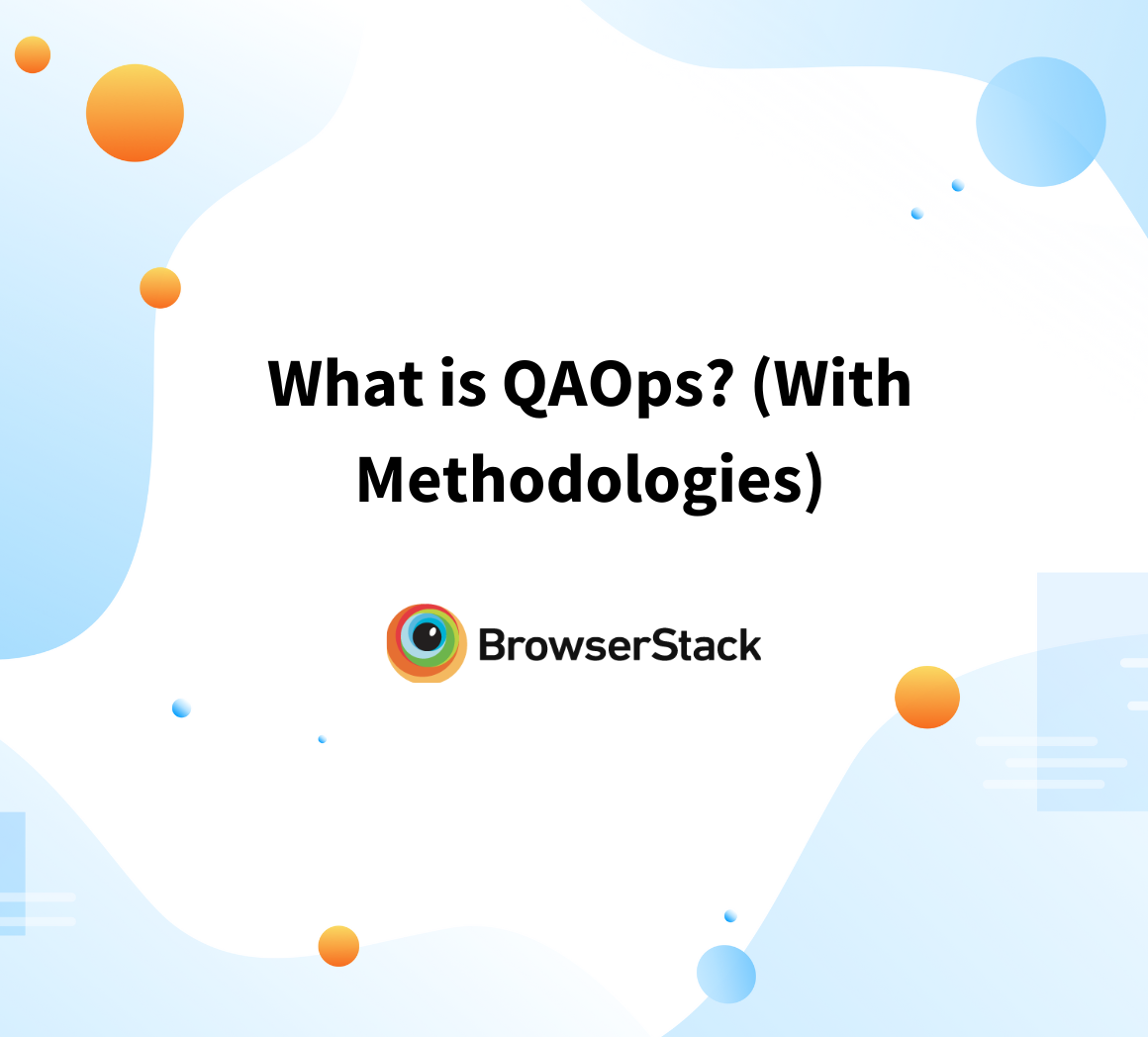 What is QAOps? (With Methodologies)

BrowserStack